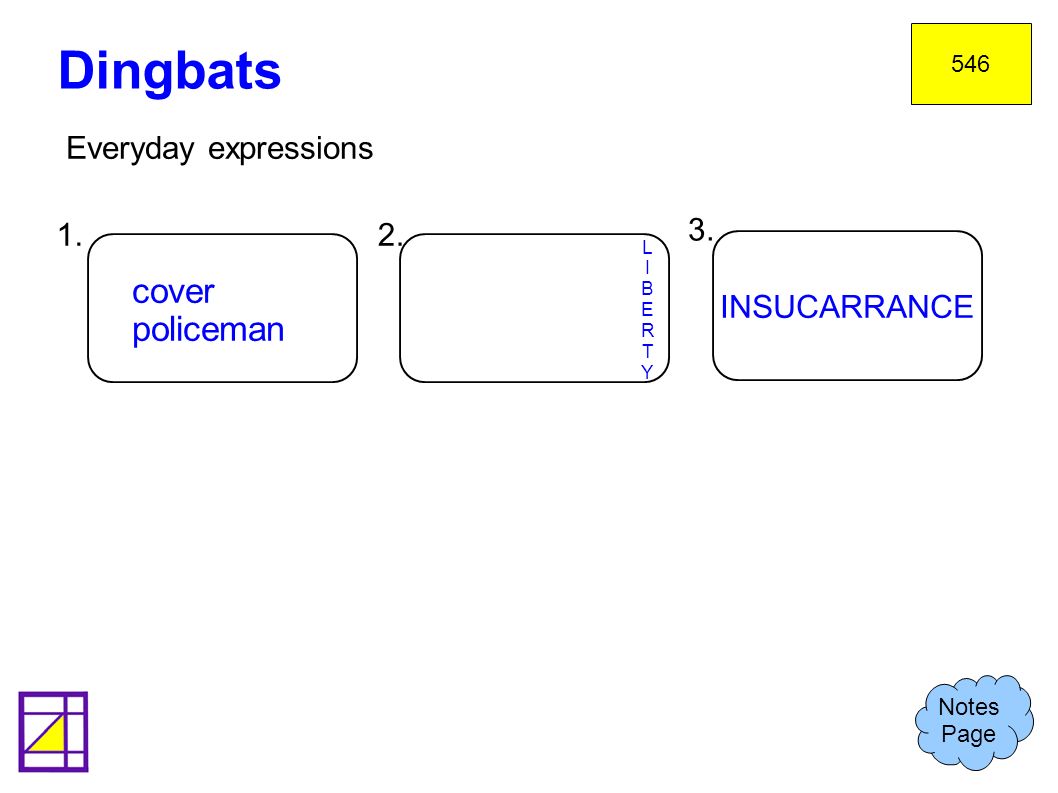 Dingbats

546

Everyday expressions

1.

cover
policeman

2.

L
I
B
E
R
T
Y

3.

INSUCARRANCE

Notes
Page